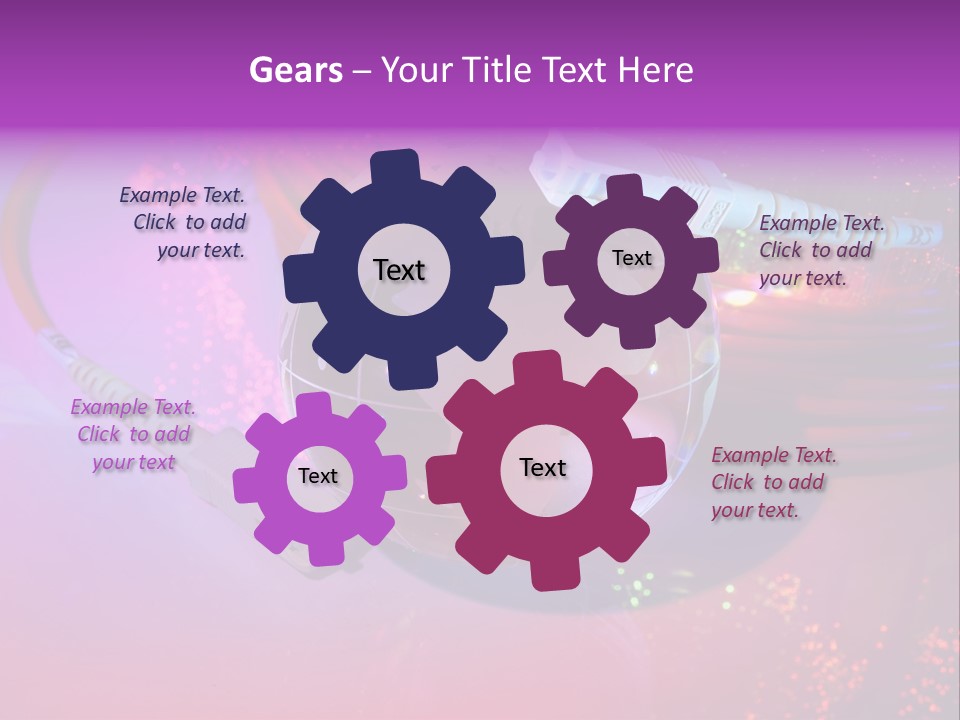 Gears – Your Title Text Here

Example Text. Click to add your text.

Text

Text

Example Text. Click to add your text.

Example Text. Click to add your text

Text

Text

Example Text. Click to add your text.